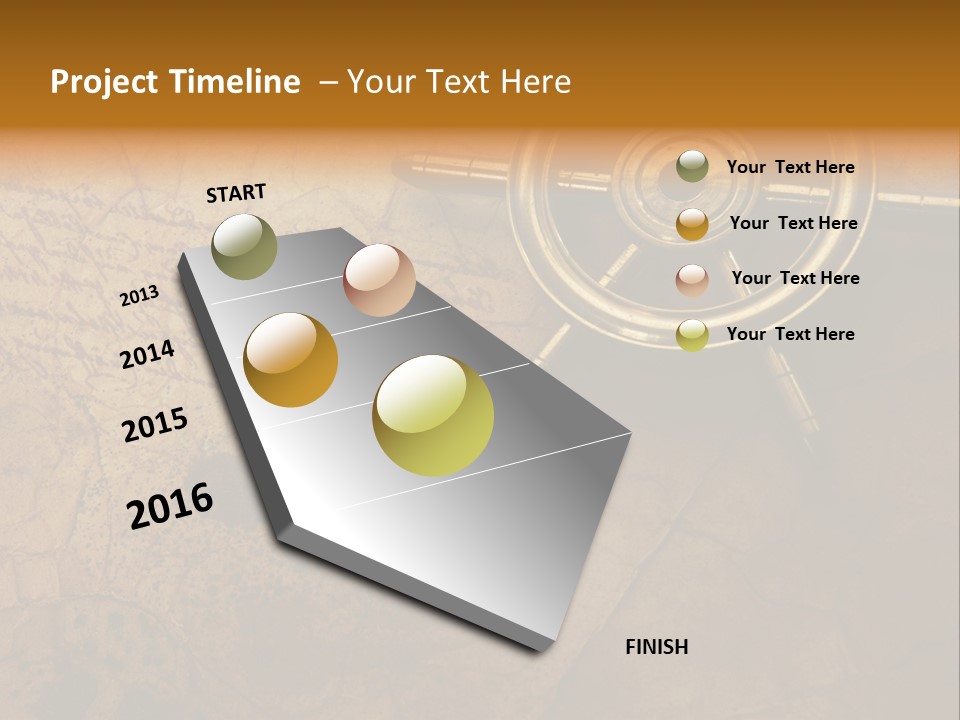 Project Timeline – Your Text Here

START

2013

2014

2015

2016

FINISH

Your Text Here

Your Text Here

Your Text Here

Your Text Here